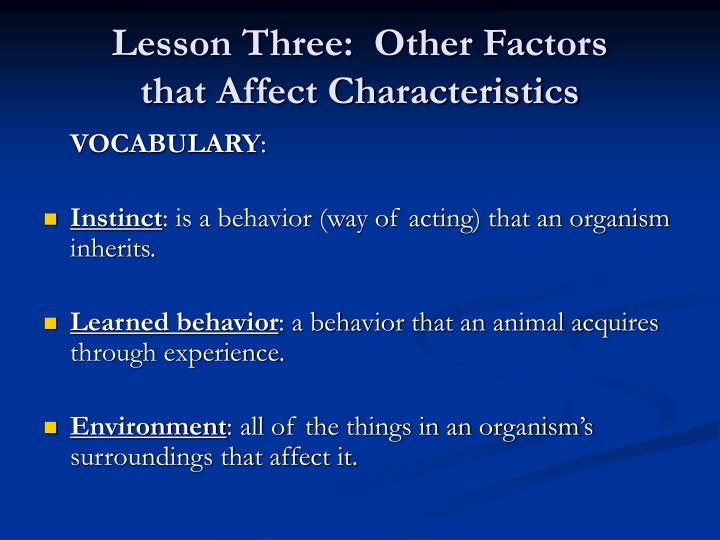 Lesson Three: Other Factors that Affect Characteristics

VOCABULARY:

Instinct: is a behavior (way of acting) that an organism inherits.

Learned behavior: a behavior that an animal acquires through experience.

Environment: all of the things in an organism's surroundings that affect it.